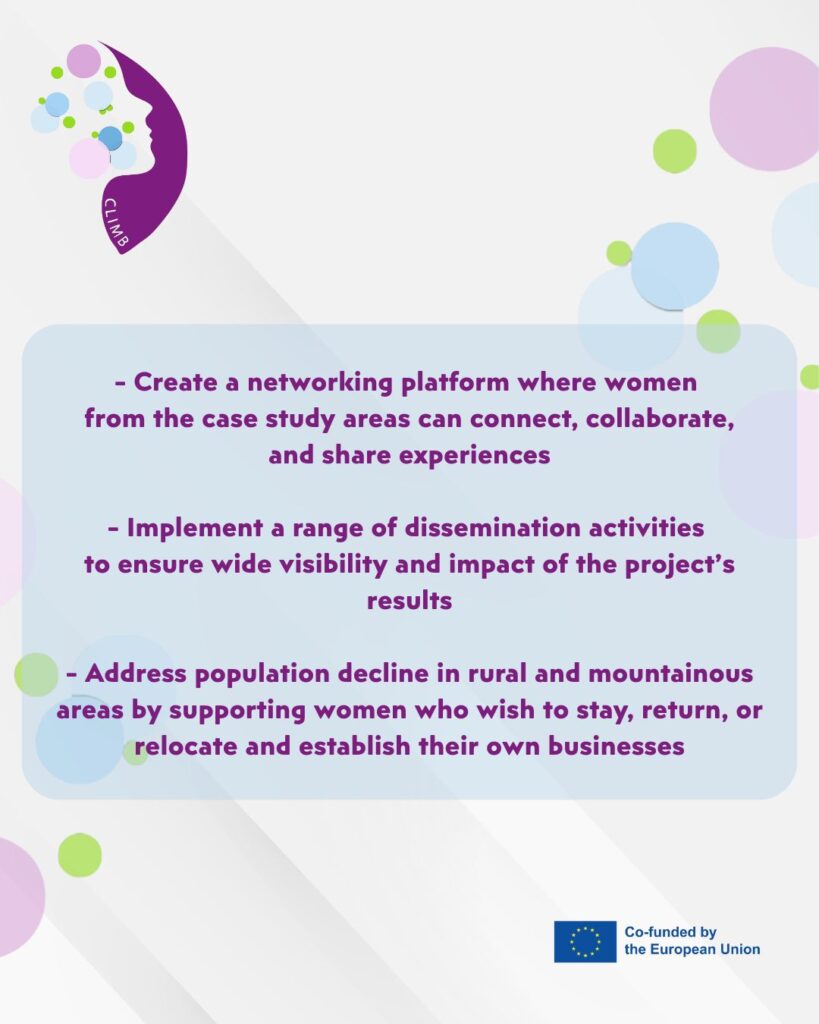 CLIMB

- Create a networking platform where women from the case study areas can connect, collaborate, and share experiences

- Implement a range of dissemination activities to ensure wide visibility and impact of the project's results

- Address population decline in rural and mountainous areas by supporting women who wish to stay, return, or relocate and establish their own businesses

Co-funded by the European Union